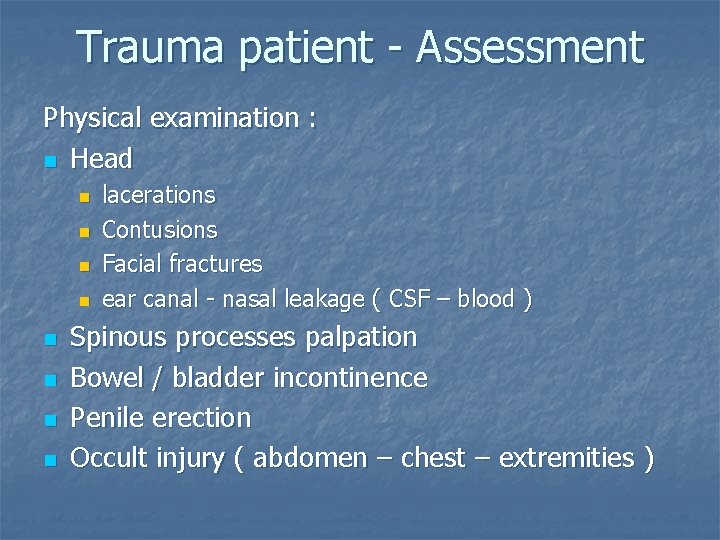 Trauma patient - Assessment

Physical examination :

- Head
  - lacerations
  - Contusions
  - Facial fractures
  - ear canal - nasal leakage ( CSF – blood )
- Spinous processes palpation
- Bowel / bladder incontinence
- Penile erection
- Occult injury ( abdomen – chest – extremities )